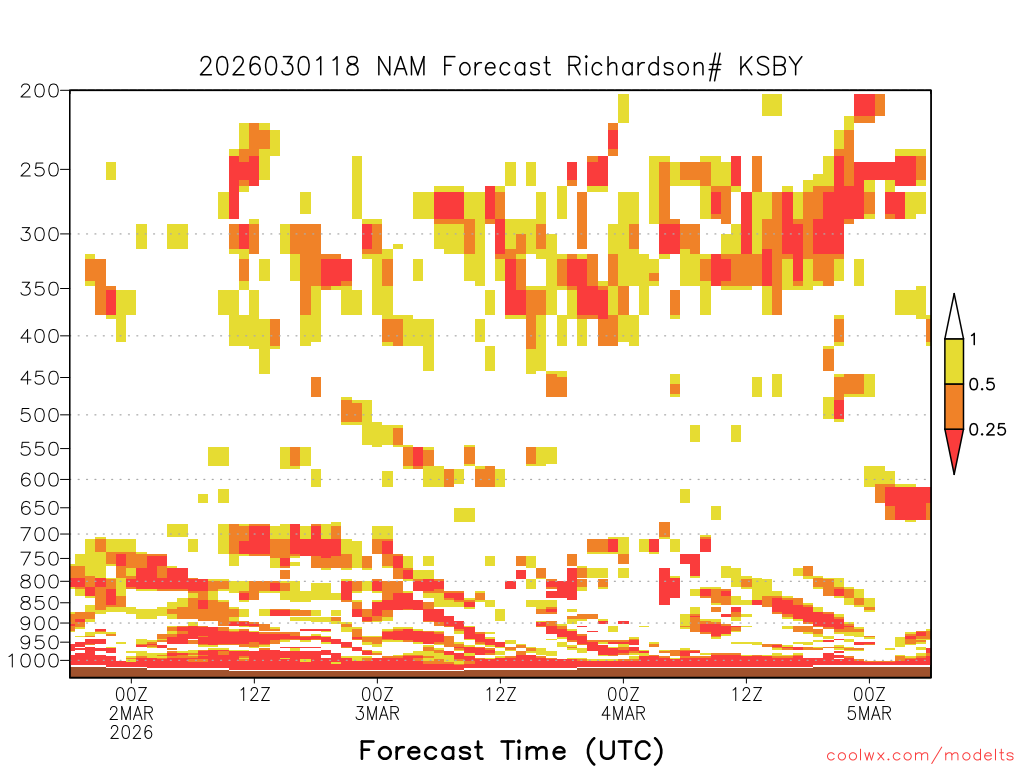 2026030118 NAM Forecast Richardson# KSBY

200
250
300
350
400
450
500
550
600
650
700
750
800
850
900
950
1000

1
0.5
0.25

00Z
2MAR
2026
12Z
00Z
3MAR
12Z
00Z
4MAR
12Z
00Z
5MAR

Forecast Time (UTC)

coolwx.com/modelts